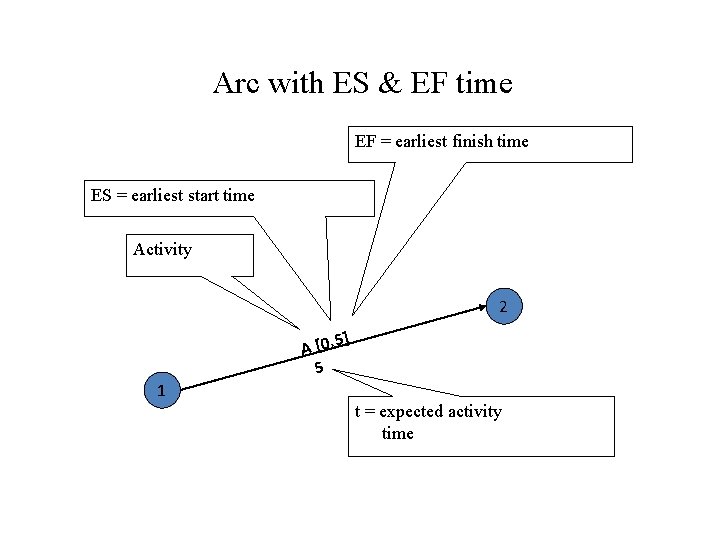 Arc with ES & EF time

EF = earliest finish time

ES = earliest start time

Activity

2

A [0,5]

5

1

t = expected activity time